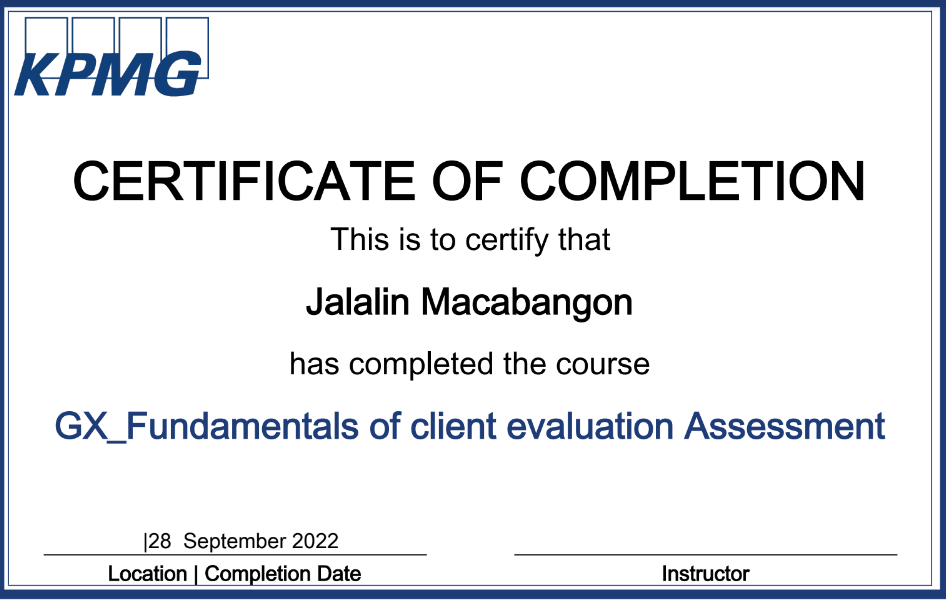 KPMG

CERTIFICATE OF COMPLETION

This is to certify that

Jalalin Macabangon

has completed the course

GX_Fundamentals of client evaluation Assessment

|28 September 2022

Location | Completion Date

Instructor